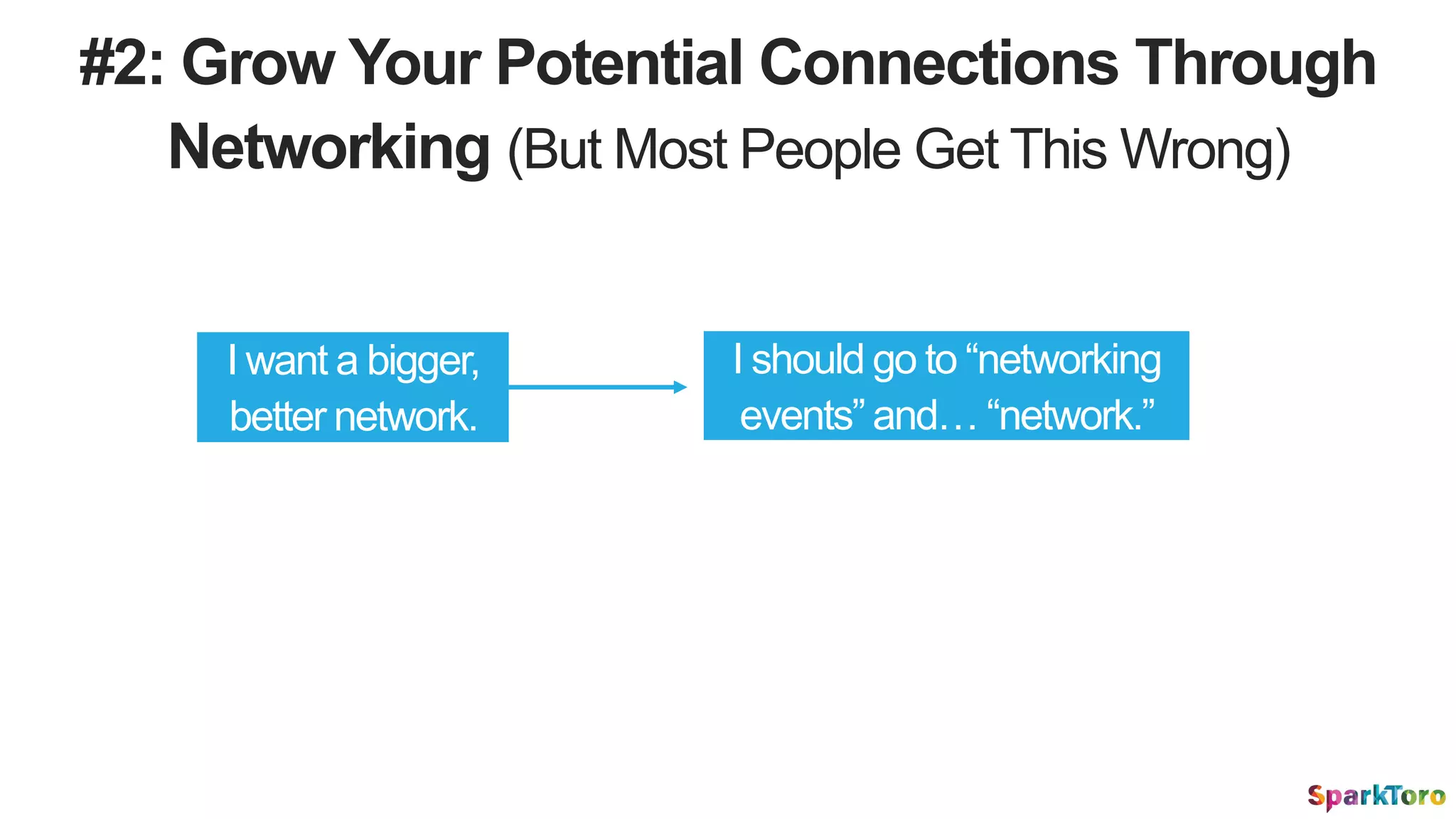 #2: Grow Your Potential Connections Through Networking (But Most People Get This Wrong)

I want a bigger, better network.

I should go to “networking events” and… “network.”

SparkToro